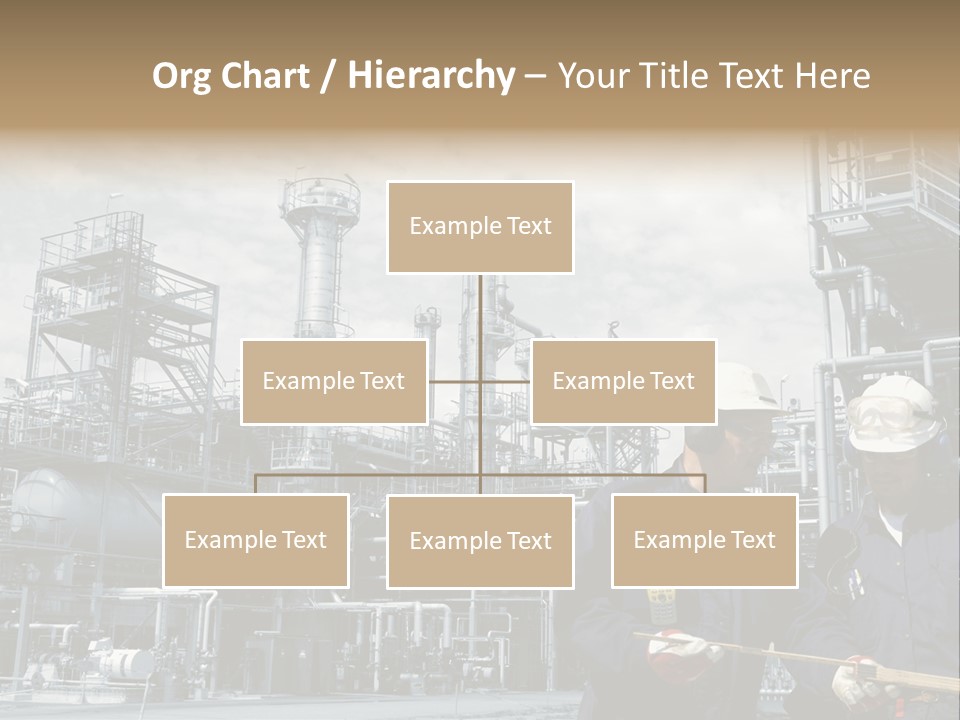 Org Chart / Hierarchy – Your Title Text Here

Example Text

Example Text

Example Text

Example Text

Example Text

Example Text